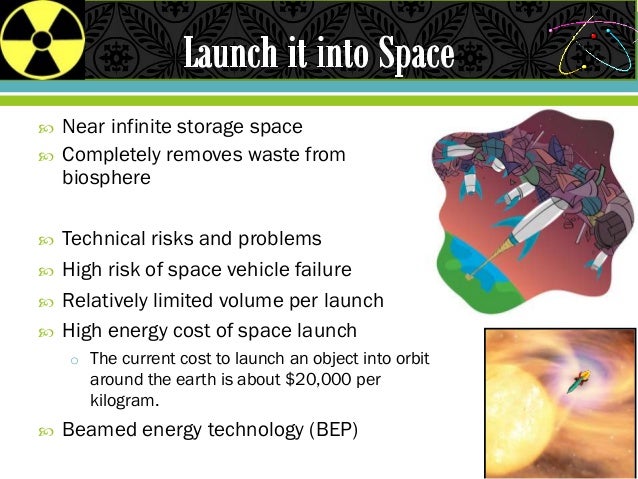 Launch it into Space

Near infinite storage space
Completely removes waste from biosphere

Technical risks and problems
High risk of space vehicle failure
Relatively limited volume per launch
High energy cost of space launch
The current cost to launch an object into orbit around the earth is about \$20,000 per kilogram.
Beamed energy technology (BEP)